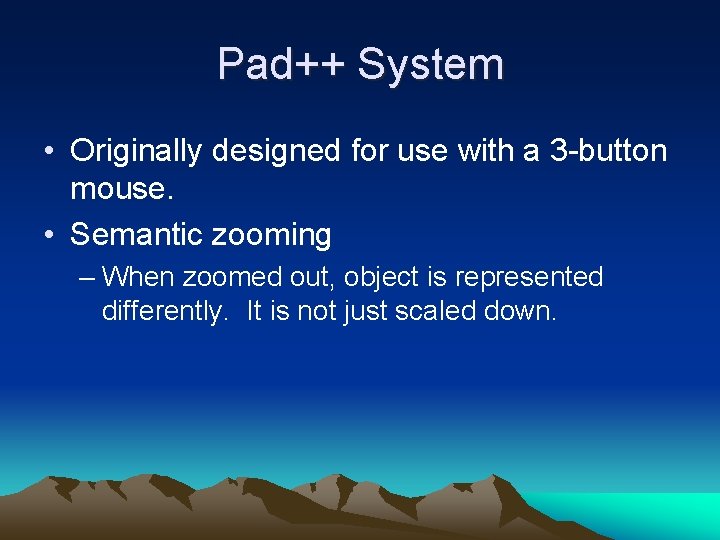 Pad++ System

• Originally designed for use with a 3-button mouse.

• Semantic zooming

– When zoomed out, object is represented differently.  It is not just scaled down.